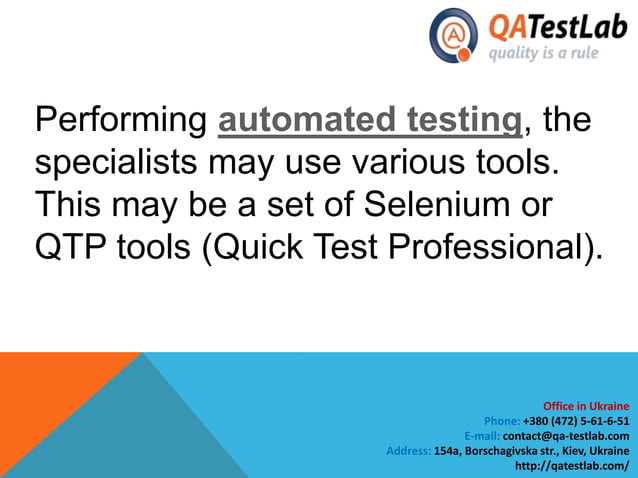 QATestLab
quality is a rule

Performing automated testing, the specialists may use various tools. This may be a set of Selenium or QTP tools (Quick Test Professional).

Office in Ukraine
Phone: +380 (472) 5-61-6-51
E-mail: contact@qa-testlab.com
Address: 154a, Borschagivska str., Kiev, Ukraine
http://qatestlab.com/